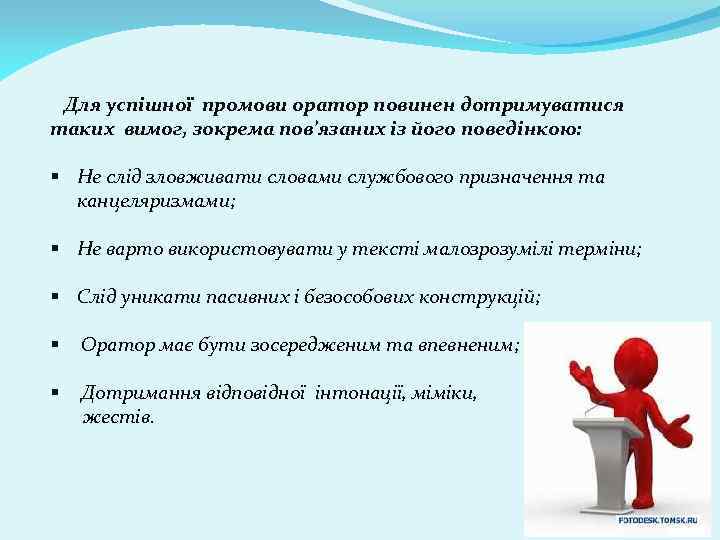 Для успішної промови оратор повинен дотримуватися таких вимог, зокрема пов'язаних із його поведінкою:

▪ Не слід зловживати словами службового призначення та канцеляризмами;

▪ Не варто використовувати у тексті малозрозумілі терміни;

▪ Слід уникати пасивних і безособових конструкцій;

▪ Оратор має бути зосередженим та впевненим;

▪ Дотримання відповідної інтонації, міміки, жестів.

FOTODESK.TOMSK.RU